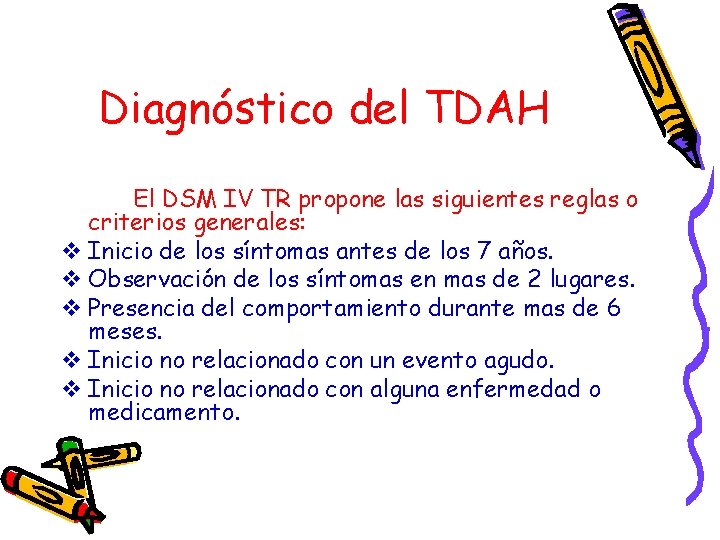 Diagnóstico del TDAH

El DSM IV TR propone las siguientes reglas o criterios generales:

❖ Inicio de los síntomas antes de los 7 años.
❖ Observación de los síntomas en mas de 2 lugares.
❖ Presencia del comportamiento durante mas de 6 meses.
❖ Inicio no relacionado con un evento agudo.
❖ Inicio no relacionado con alguna enfermedad o medicamento.